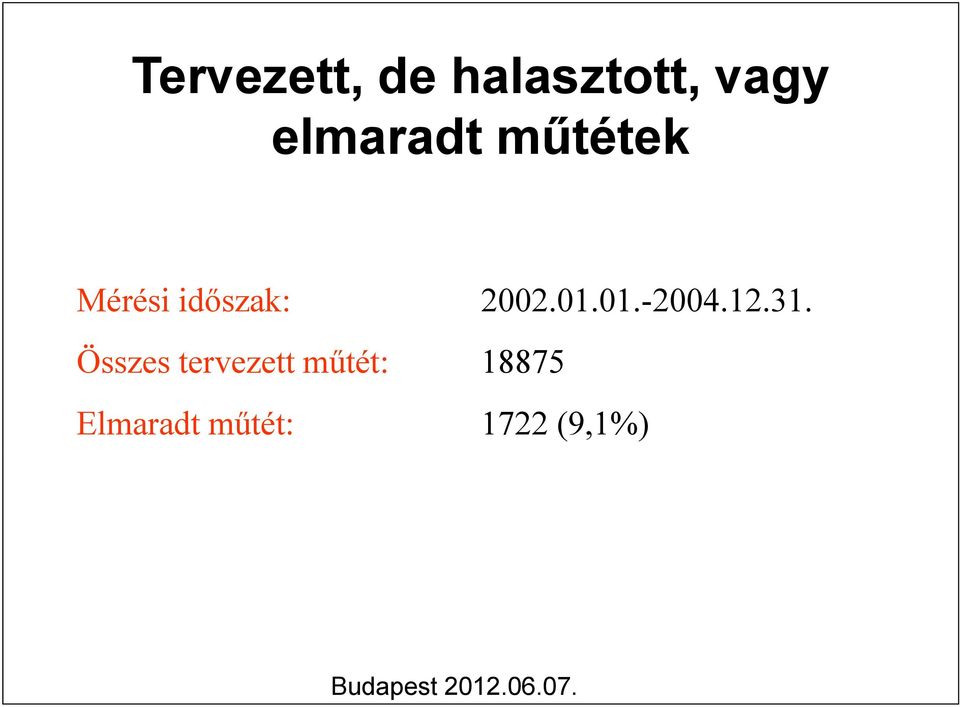 Tervezett, de halasztott, vagy elmaradt műtétek

Mérési időszak: 2002.01.01.-2004.12.31.

Összes tervezett műtét: 18875

Elmaradt műtét: 1722 (9,1%)

Budapest 2012.06.07.